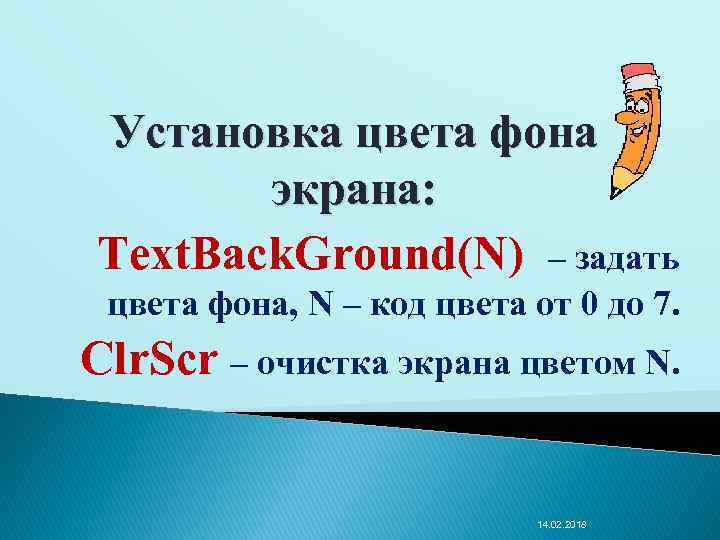 Установка цвета фона экрана:

TextBackGround(N) – задать цвета фона, N – код цвета от 0 до 7.

ClrScr – очистка экрана цветом N.

14.02.2018